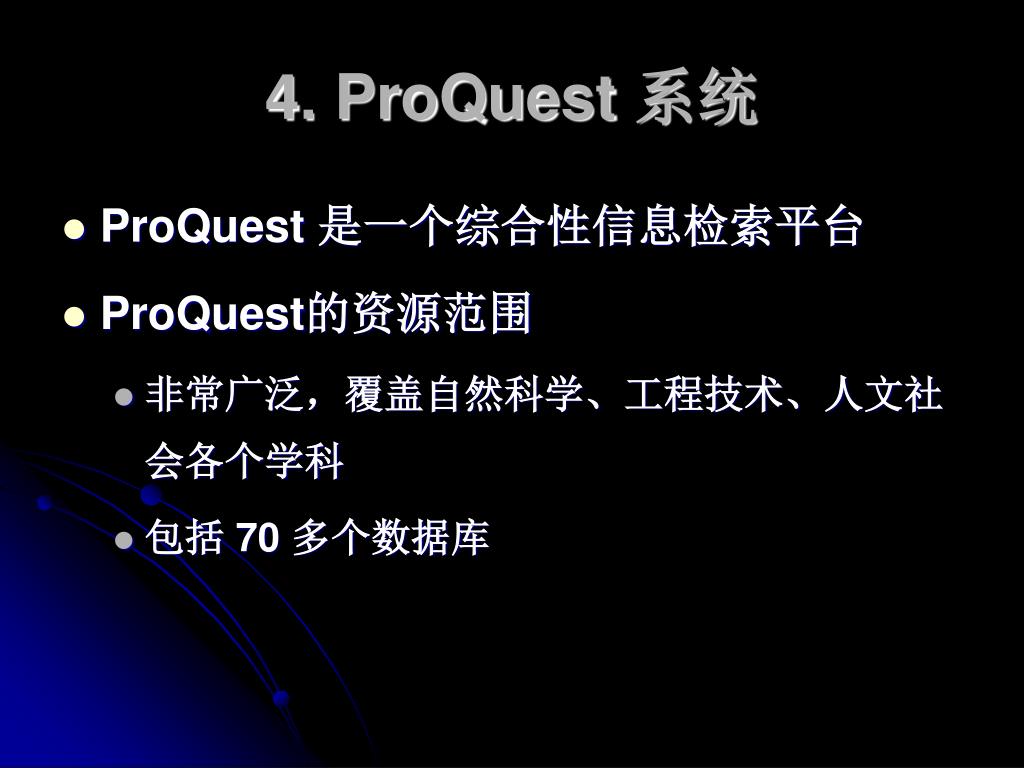 4. ProQuest 系统

ProQuest 是一个综合性信息检索平台

ProQuest的资源范围

非常广泛，覆盖自然科学、工程技术、人文社会各个学科

包括 70 多个数据库